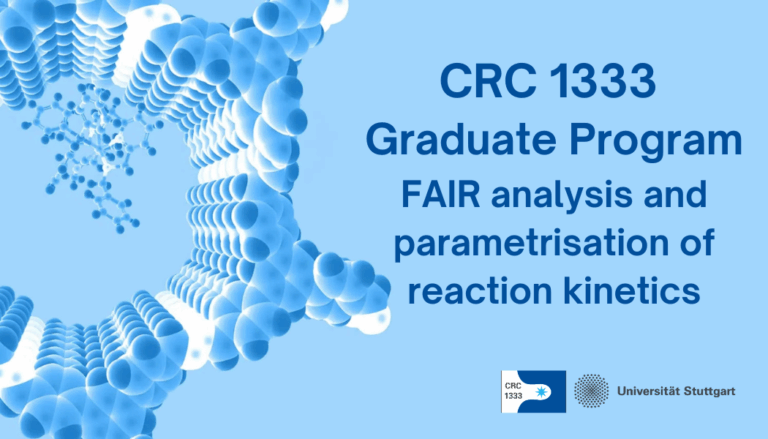 CRC 1333
Graduate Program
FAIR analysis and parametrisation of reaction kinetics

CRC 1333

Universität Stuttgart